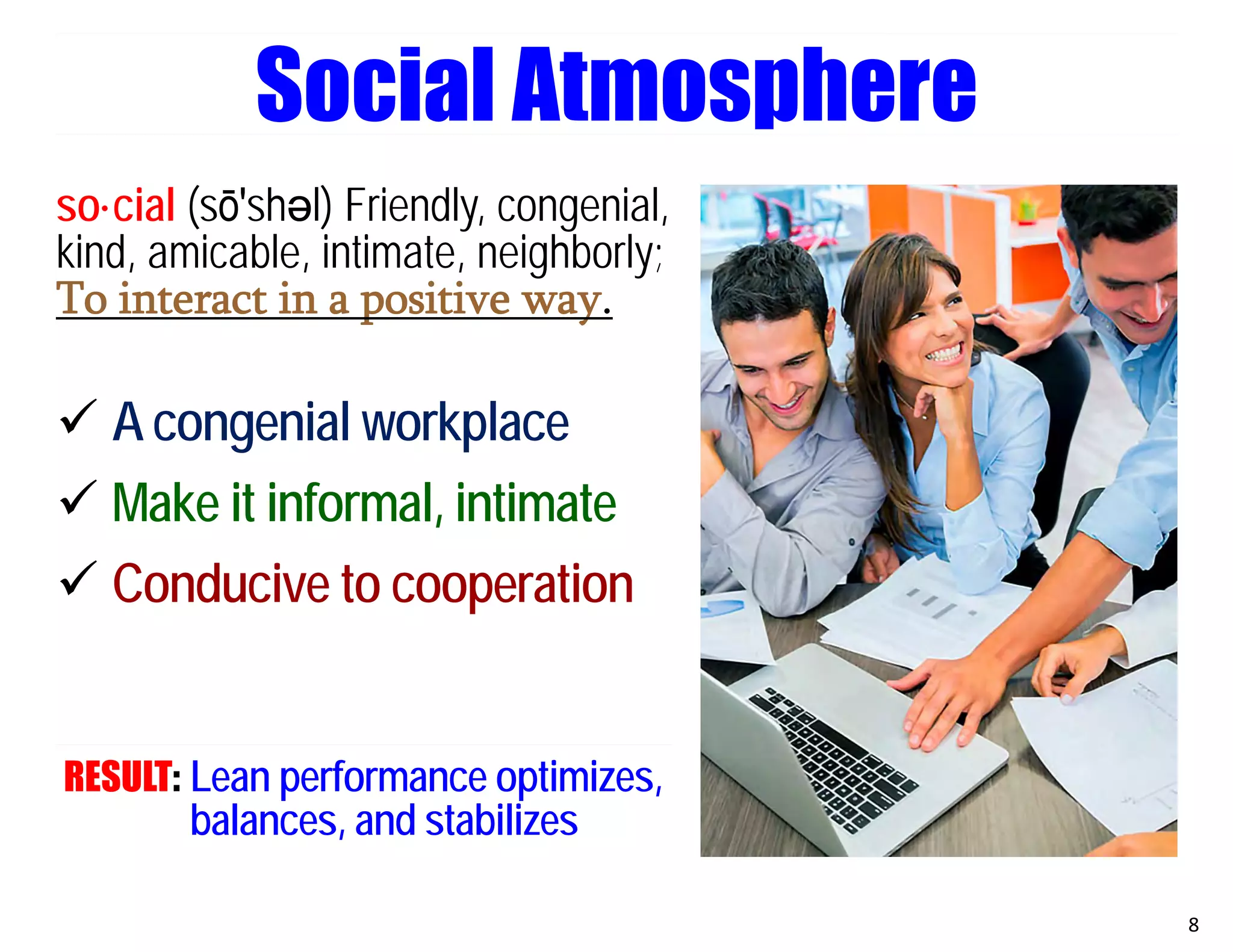 Social Atmosphere

so·cial (sō'shəl) Friendly, congenial, kind, amicable, intimate, neighborly; To interact in a positive way.

✓ A congenial workplace

✓ Make it informal, intimate

✓ Conducive to cooperation

RESULT: Lean performance optimizes, balances, and stabilizes

8